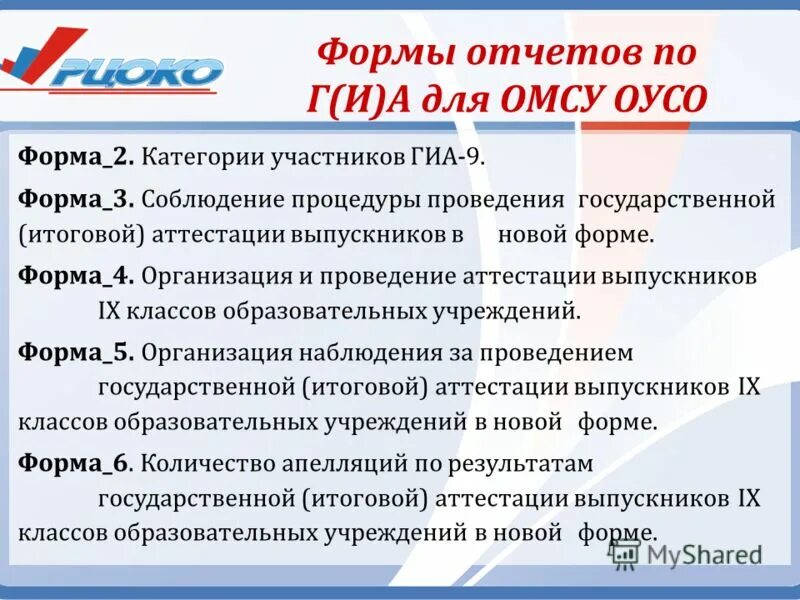 РЦОКО

Формы отчетов по Г(И)А для ОМСУ ОУСО

Форма_2. Категории участников ГИА-9.

Форма_3. Соблюдение процедуры проведения государственной (итоговой) аттестации выпускников в новой форме.

Форма_4. Организация и проведение аттестации выпускников IX классов образовательных учреждений.

Форма_5. Организация наблюдения за проведением государственной (итоговой) аттестации выпускников IX классов образовательных учреждений в новой форме.

Форма_6. Количество апелляций по результатам государственной (итоговой) аттестации выпускников IX классов образовательных учреждений в новой форме.

MyShared